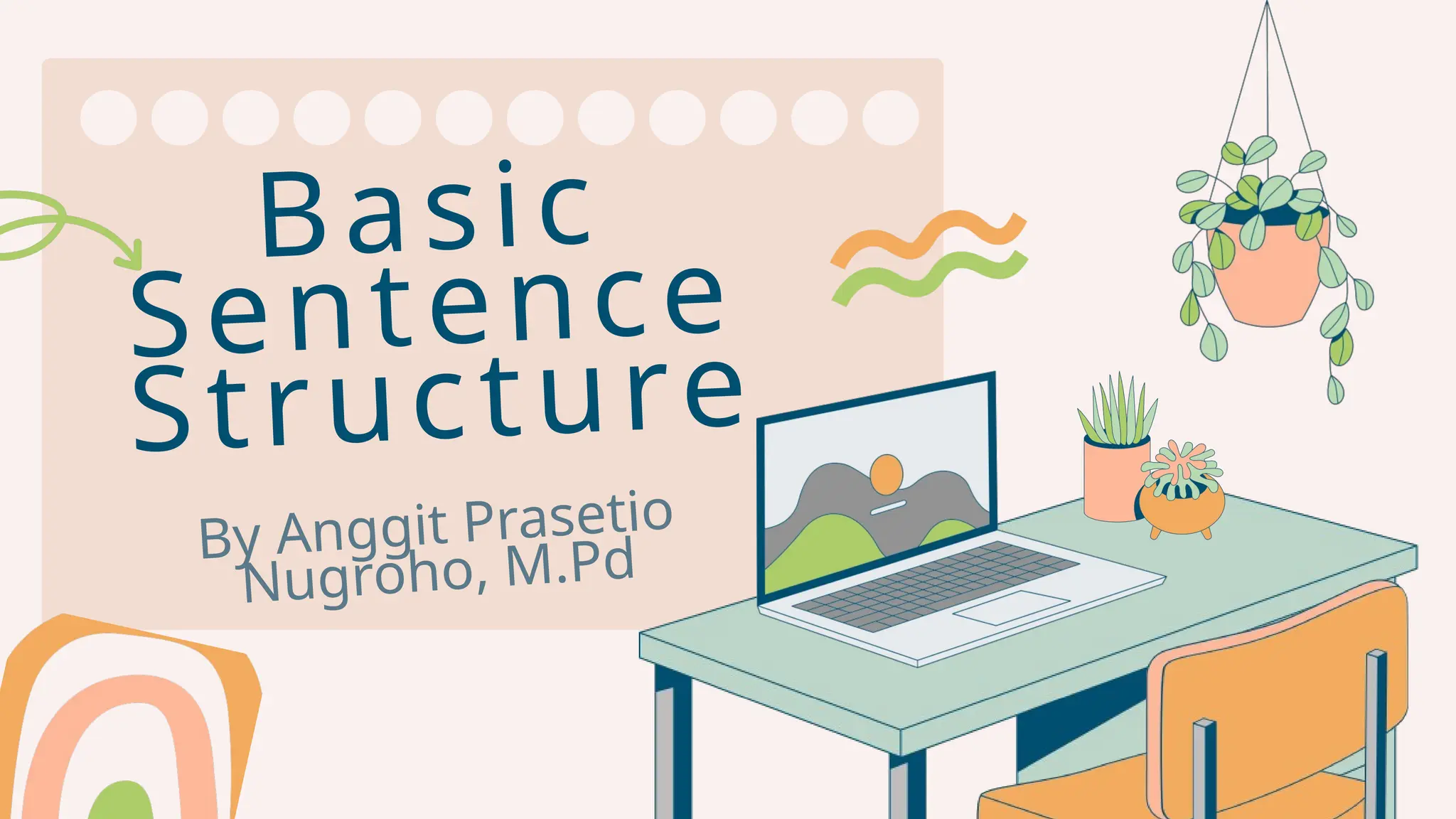 Basic Sentence Structure

By Anggit Prasetio Nugroho, M.Pd